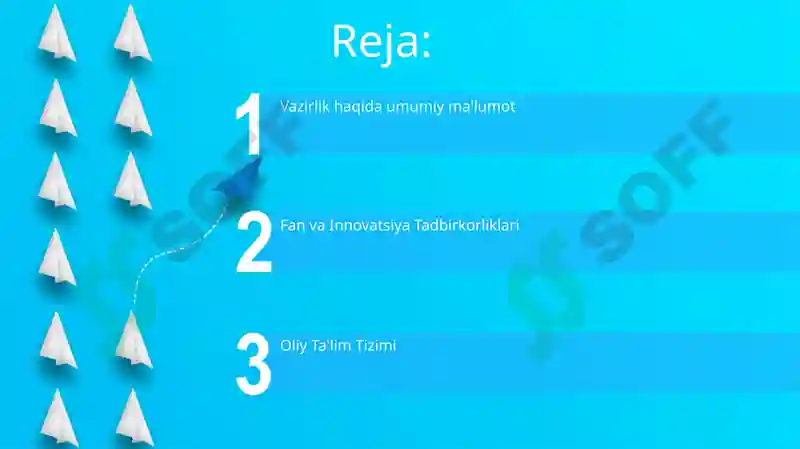 Reja:

1 Vazirlik haqida umumiy ma'lumot

2 Fan va Innovatsiya Tadbirkorliklari

3 Oliy Ta'lim Tizimi

SOFF

SOFF